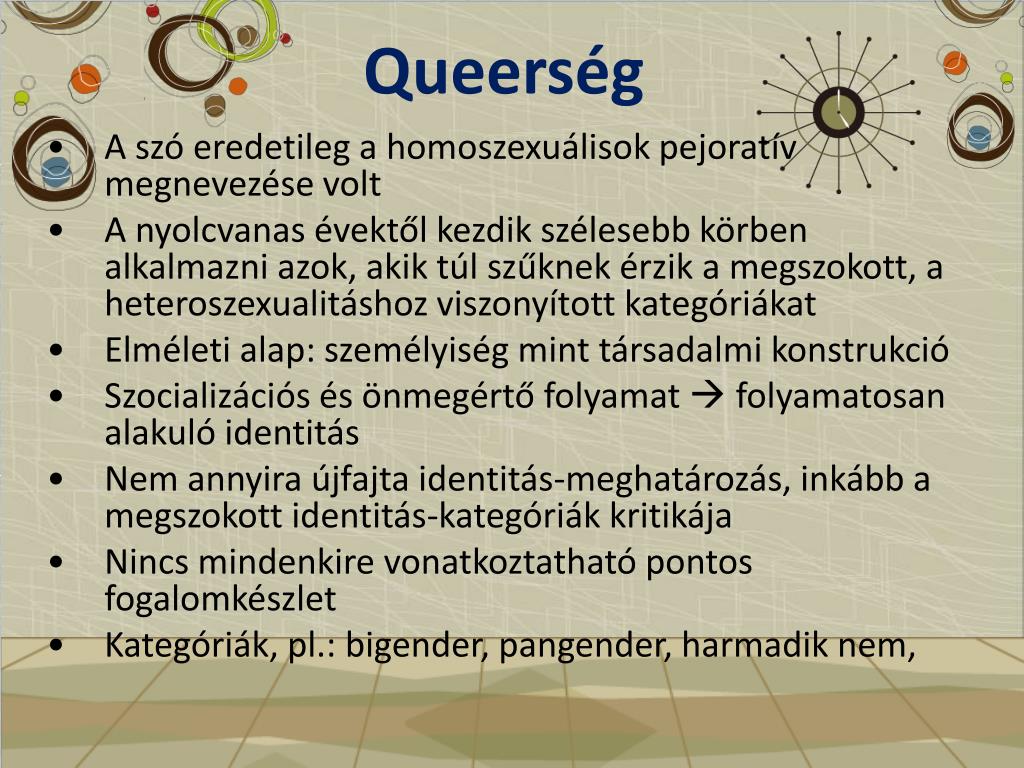 Queerség

• A szó eredetileg a homoszexuálisok pejoratív megnevezése volt
• A nyolcvanas évektől kezdik szélesebb körben alkalmazni azok, akik túl szűknek érzik a megszokott, a heteroszexualitáshoz viszonyított kategóriákat
• Elméleti alap: személyiség mint társadalmi konstrukció
• Szocializációs és önmegértő folyamat → folyamatosan alakuló identitás
• Nem annyira újfajta identitás-meghatározás, inkább a megszokott identitás-kategóriák kritikája
• Nincs mindenkire vonatkoztatható pontos fogalomkészlet
• Kategóriák, pl.: bigender, pangender, harmadik nem,